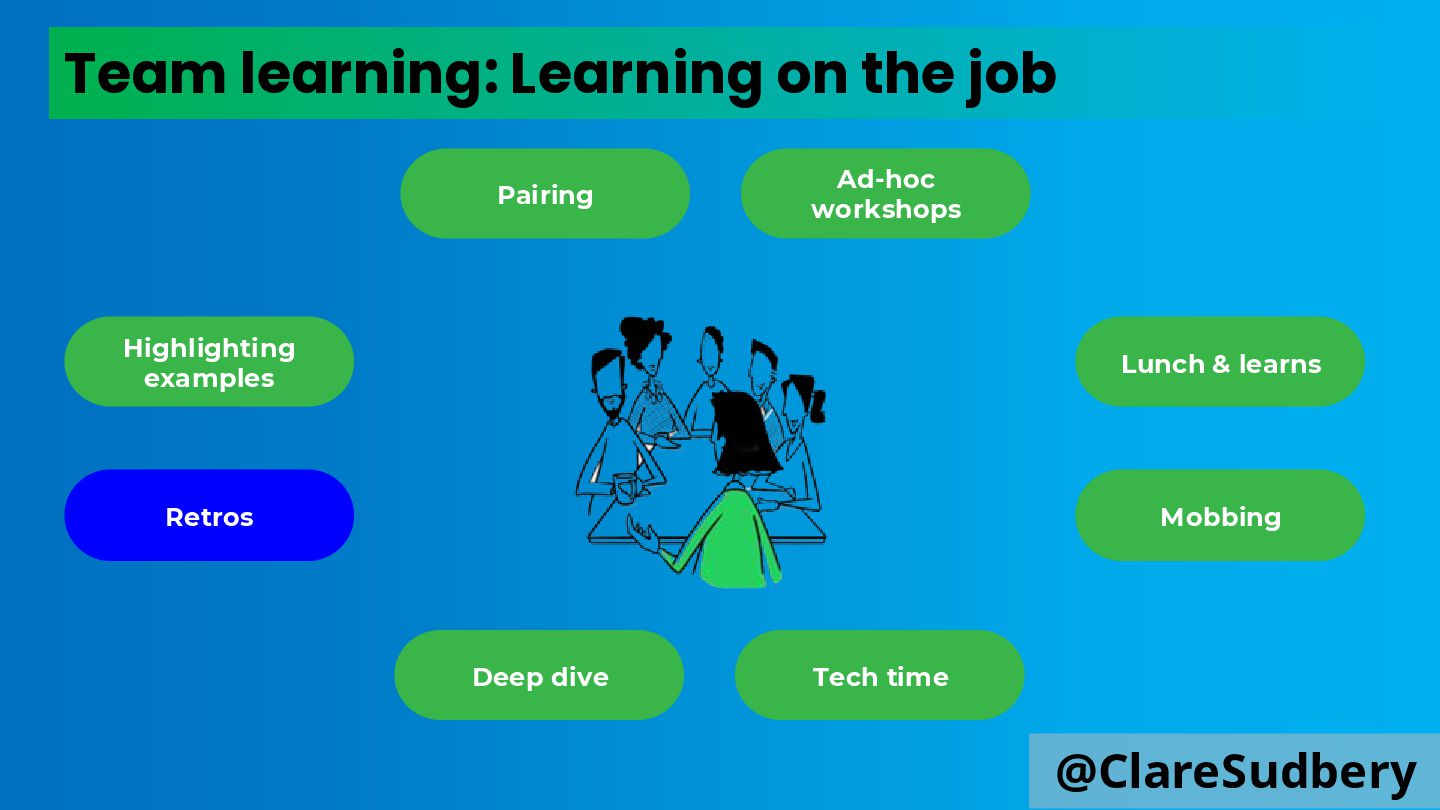 Team learning: Learning on the job

Pairing

Ad-hoc workshops

Highlighting examples

Lunch & learns

Retros

Mobbing

Deep dive

Tech time

@ClareSudbery